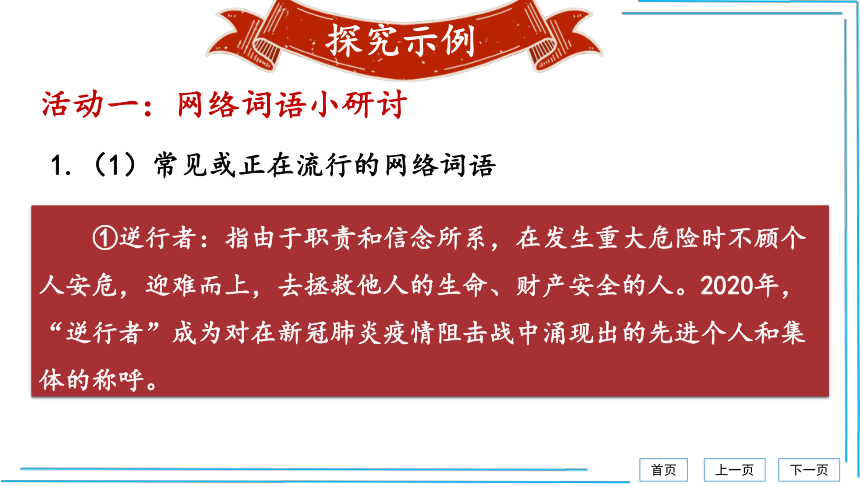 探究示例

活动一：网络词语小研讨

1.（1）常见或正在流行的网络词语

①逆行者：指由于职责和信念所系，在发生重大危险时不顾个人安危，迎难而上，去拯救他人的生命、财产安全的人。2020年，“逆行者”成为对在新冠肺炎疫情阻击战中涌现出的先进个人和集体的称呼。

首页　上一页　下一页